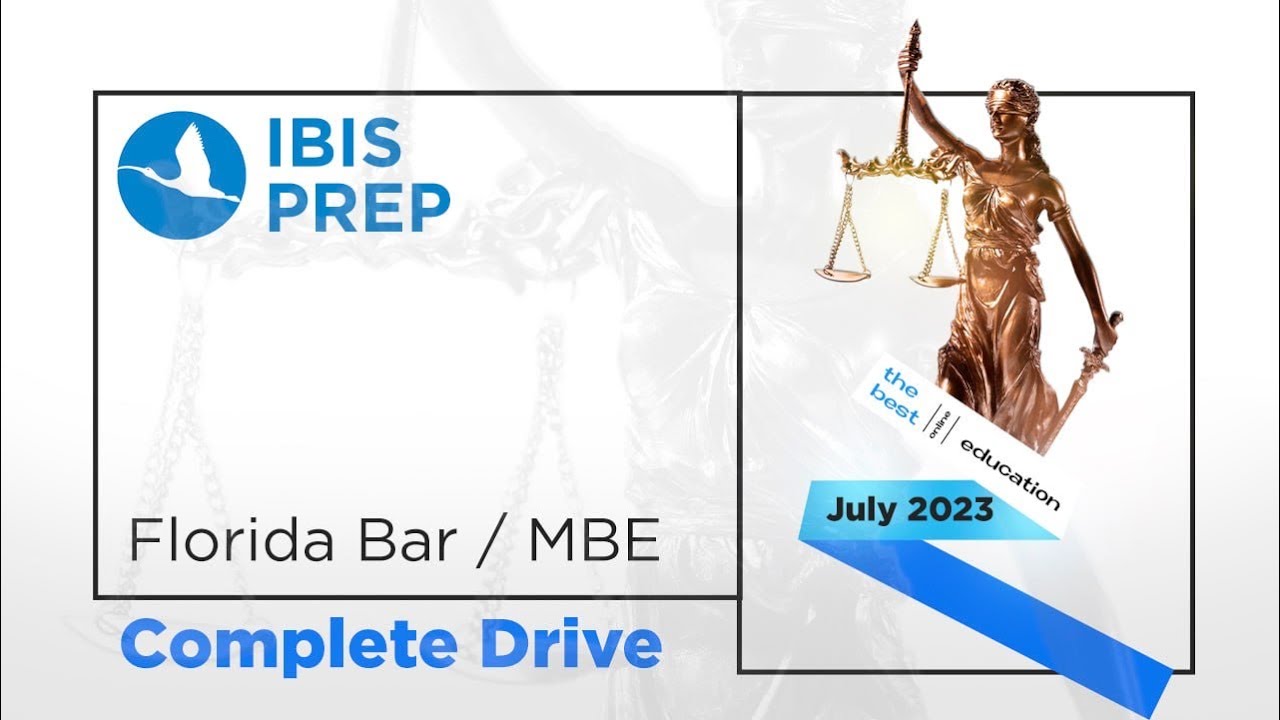 IBIS PREP

Florida Bar / MBE

Complete Drive

the best online education

July 2023